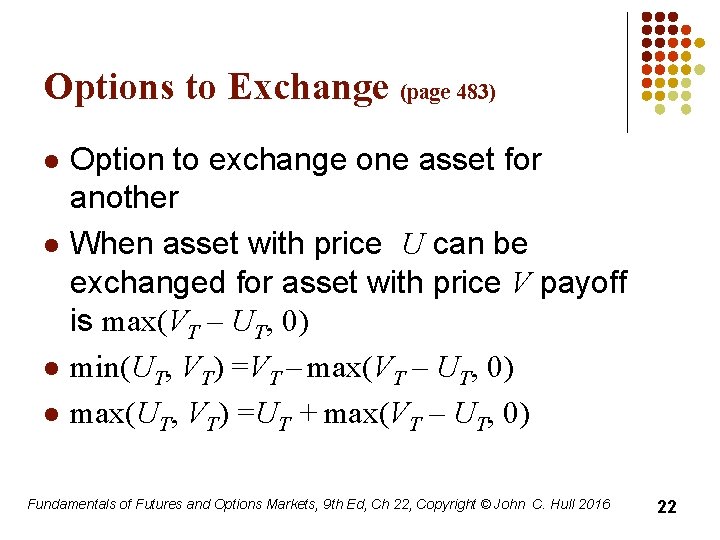 Options to Exchange (page 483)

- Option to exchange one asset for another
- When asset with price $U$ can be exchanged for asset with price $V$ payoff is $\max(V_T - U_T, 0)$
- $\min(U_T, V_T) = V_T - \max(V_T - U_T, 0)$
- $\max(U_T, V_T) = U_T + \max(V_T - U_T, 0)$

Fundamentals of Futures and Options Markets, 9th Ed, Ch 22, Copyright © John C. Hull 2016

22